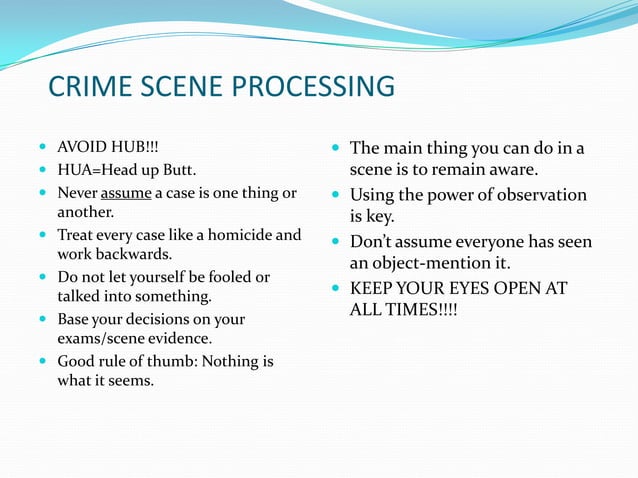 CRIME SCENE PROCESSING

- AVOID HUB!!!
- HUA=Head up Butt.
- Never assume a case is one thing or another.
- Treat every case like a homicide and work backwards.
- Do not let yourself be fooled or talked into something.
- Base your decisions on your exams/scene evidence.
- Good rule of thumb: Nothing is what it seems.

- The main thing you can do in a scene is to remain aware.
- Using the power of observation is key.
- Don't assume everyone has seen an object-mention it.
- KEEP YOUR EYES OPEN AT ALL TIMES!!!!